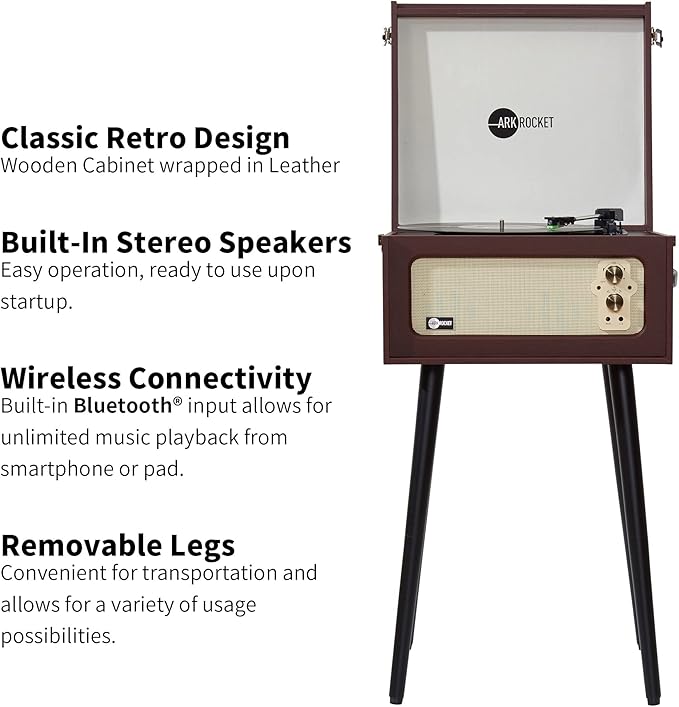 Classic Retro Design
Wooden Cabinet wrapped in Leather

Built-In Stereo Speakers
Easy operation, ready to use upon startup.

Wireless Connectivity
Built-in Bluetooth® input allows for unlimited music playback from smartphone or pad.

Removable Legs
Convenient for transportation and allows for a variety of usage possibilities.

ARK ROCKET

ARK ROCKET